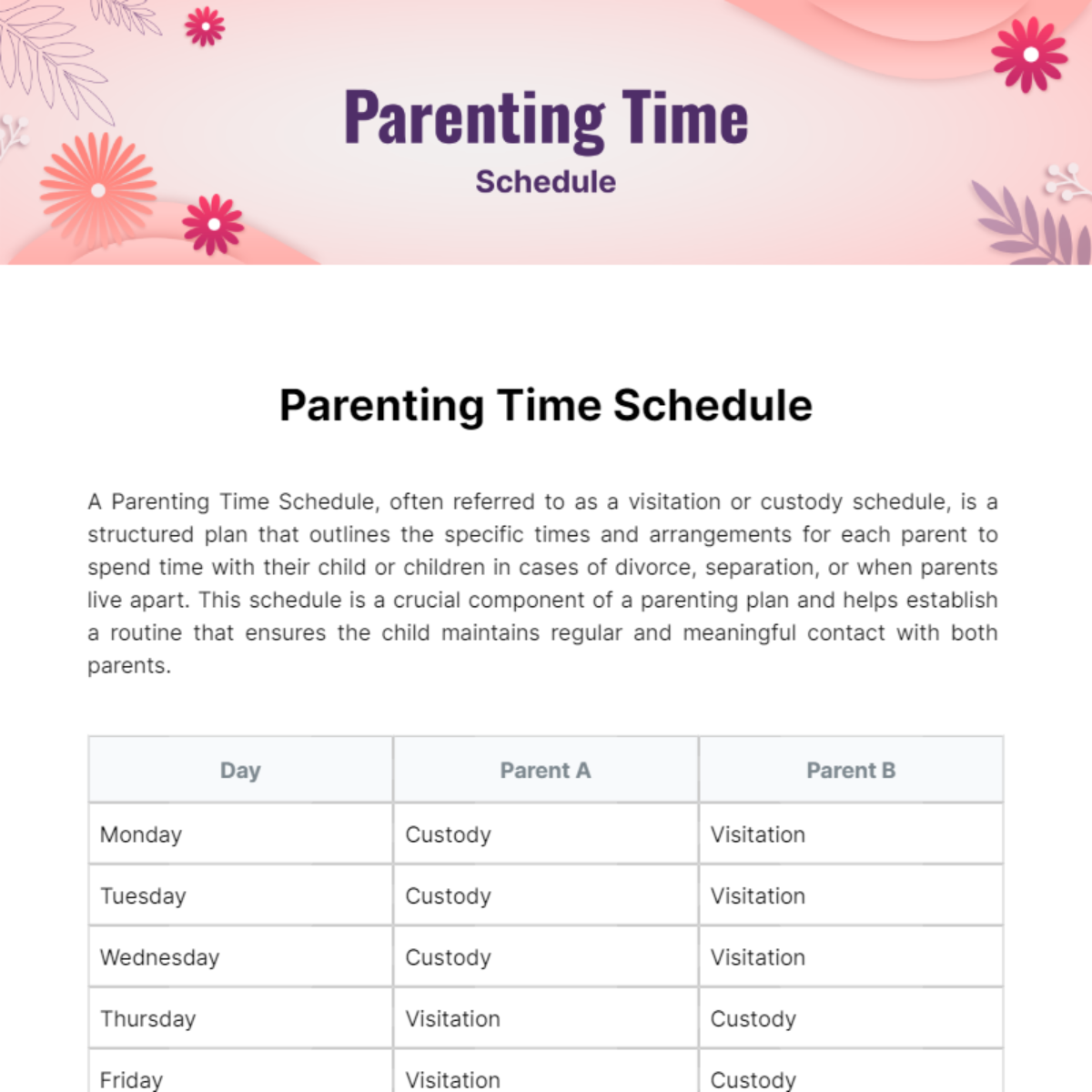 Parenting Time
Schedule

Parenting Time Schedule

A Parenting Time Schedule, often referred to as a visitation or custody schedule, is a structured plan that outlines the specific times and arrangements for each parent to spend time with their child or children in cases of divorce, separation, or when parents live apart. This schedule is a crucial component of a parenting plan and helps establish a routine that ensures the child maintains regular and meaningful contact with both parents.

| Day | Parent A | Parent B |
|---|---|---|
| Monday | Custody | Visitation |
| Tuesday | Custody | Visitation |
| Wednesday | Custody | Visitation |
| Thursday | Visitation | Custody |
| Friday | Visitation | Custody |